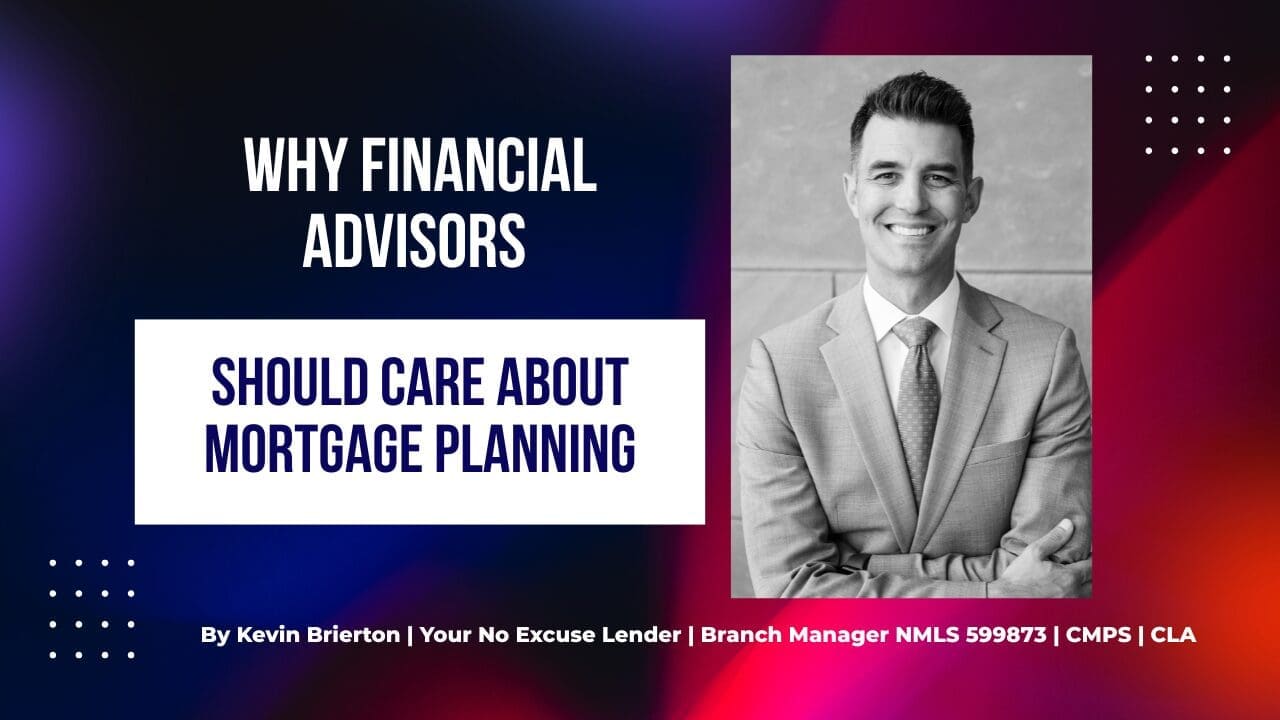 WHY FINANCIAL ADVISORS

SHOULD CARE ABOUT MORTGAGE PLANNING

By Kevin Brierton | Your No Excuse Lender | Branch Manager NMLS 599873 | CMPS | CLA